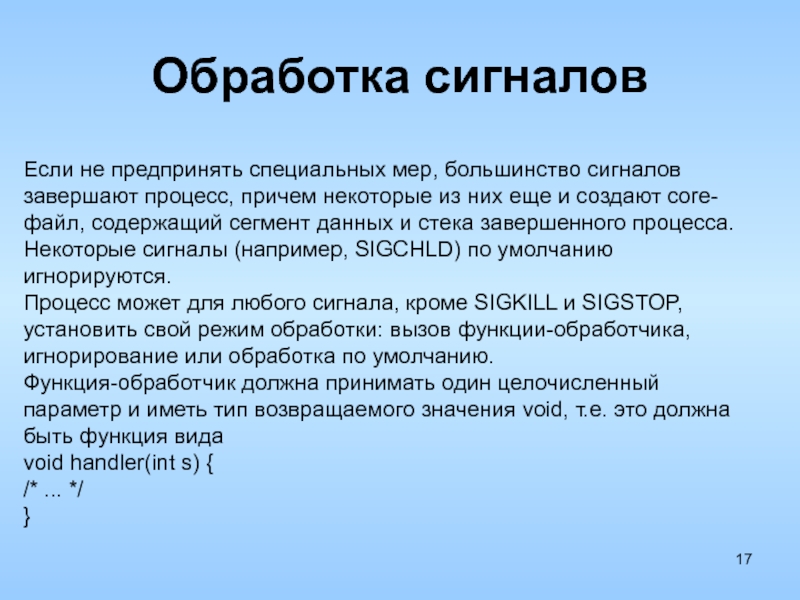 Обработка сигналов

Если не предпринять специальных мер, большинство сигналов завершают процесс, причем некоторые из них еще и создают core-файл, содержащий сегмент данных и стека завершенного процесса.
Некоторые сигналы (например, SIGCHLD) по умолчанию игнорируются.
Процесс может для любого сигнала, кроме SIGKILL и SIGSTOP, установить свой режим обработки: вызов функции-обработчика, игнорирование или обработка по умолчанию.
Функция-обработчик должна принимать один целочисленный параметр и иметь тип возвращаемого значения void, т.е. это должна быть функция вида
void handler(int s) {
/* ... */
}

17